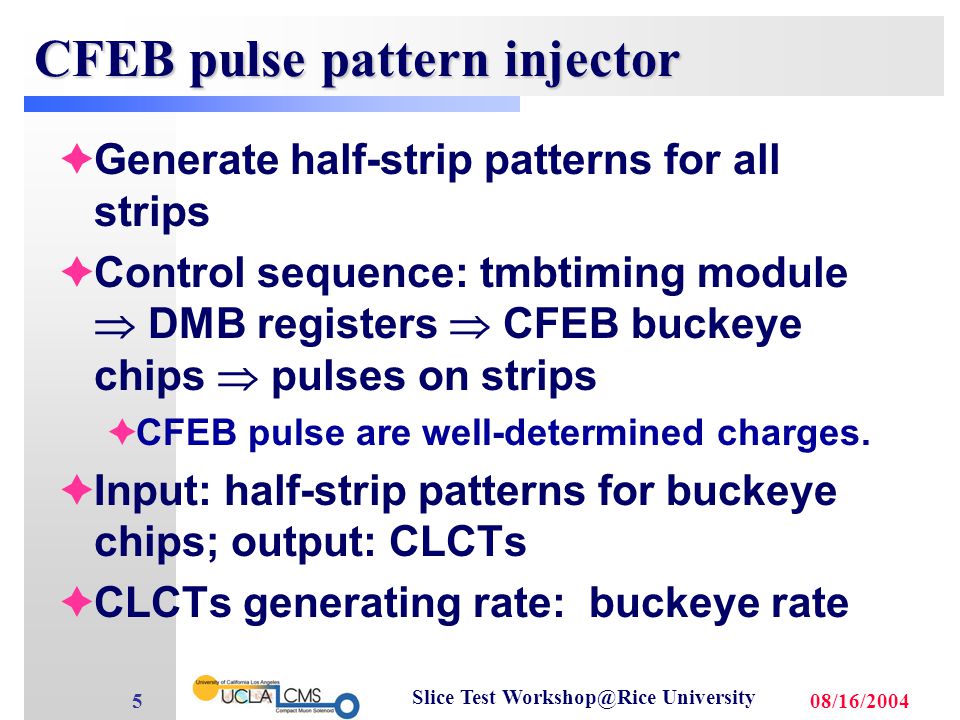 CFEB pulse pattern injector

✦Generate half-strip patterns for all strips

✦Control sequence: tmbtiming module $\Rightarrow$ DMB registers $\Rightarrow$ CFEB buckeye chips $\Rightarrow$ pulses on strips

✦CFEB pulse are well-determined charges.

✦Input: half-strip patterns for buckeye chips; output: CLCTs

✦CLCTs generating rate: buckeye rate

5

University of California Los Angeles UCLA CMS Compact Muon Solenoid

Slice Test Workshop@Rice University

08/16/2004